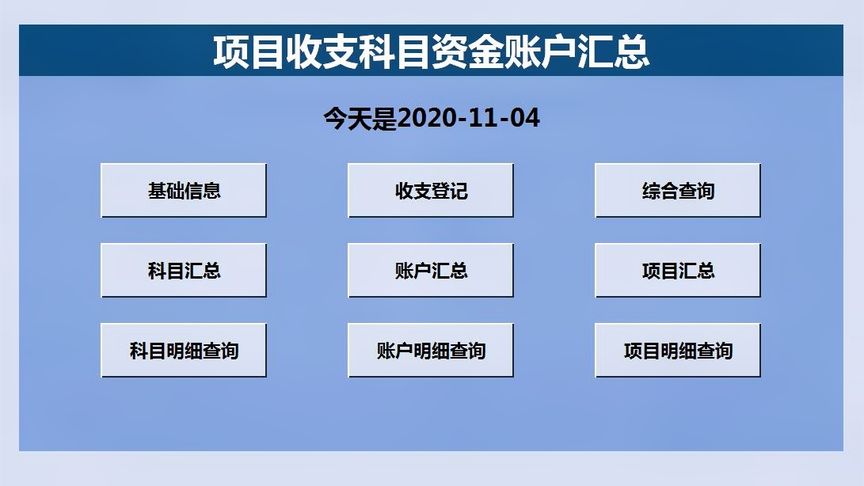 项目收支科目资金账户汇总

今天是2020-11-04

基础信息

收支登记

综合查询

科目汇总

账户汇总

项目汇总

科目明细查询

账户明细查询

项目明细查询